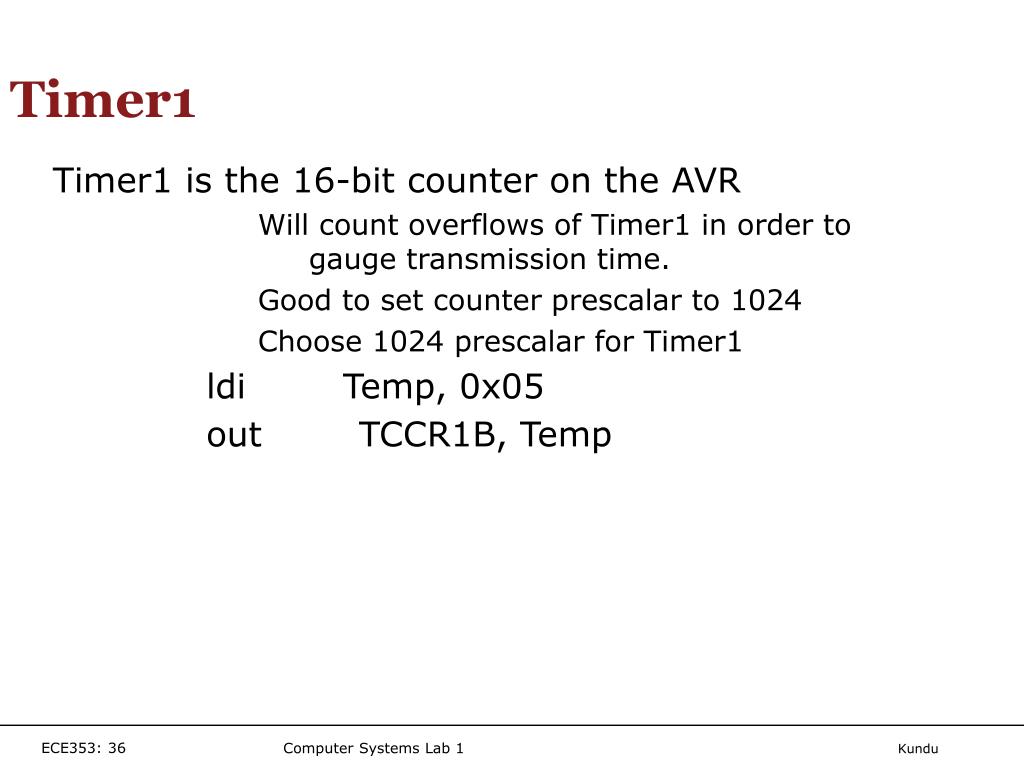 Timer1

Timer1 is the 16-bit counter on the AVR

Will count overflows of Timer1 in order to gauge transmission time.

Good to set counter prescalar to 1024

Choose 1024 prescalar for Timer1

ldi Temp, 0x05

out TCCR1B, Temp

ECE353: 36

Computer Systems Lab 1

Kundu